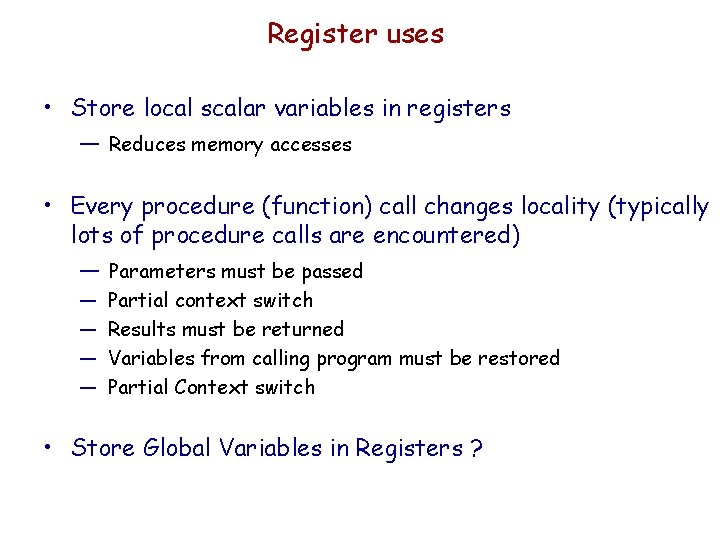 Register uses

• Store local scalar variables in registers

— Reduces memory accesses

• Every procedure (function) call changes locality (typically lots of procedure calls are encountered)

— Parameters must be passed
— Partial context switch
— Results must be returned
— Variables from calling program must be restored
— Partial Context switch

• Store Global Variables in Registers ?